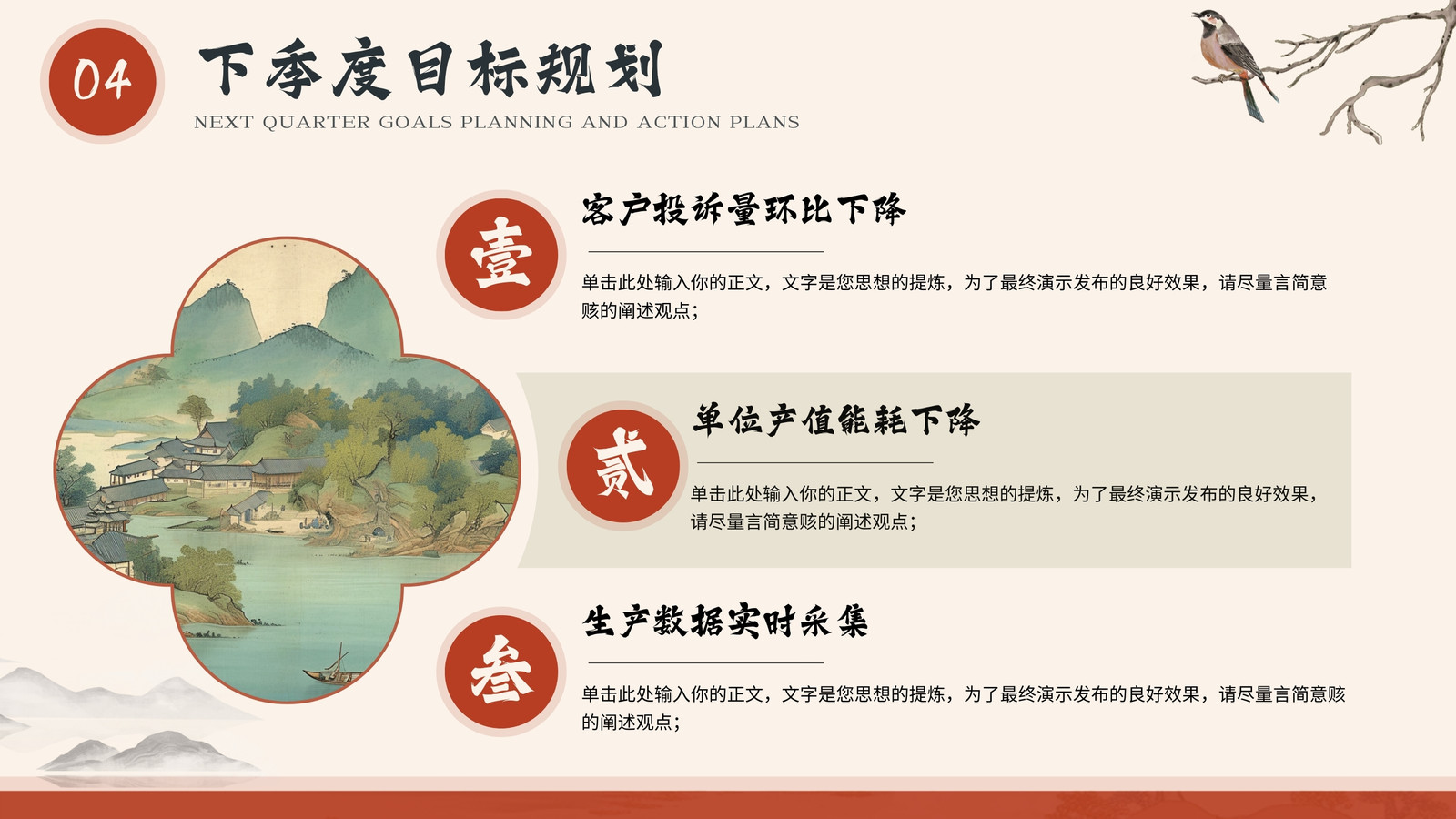 04

下季度目标规划

NEXT QUARTER GOALS PLANNING AND ACTION PLANS

壹

客户投诉量环比下降

单击此处输入你的正文，文字是您思想的提炼，为了最终演示发布的良好效果，请尽量言简意赅的阐述观点；

贰

单位产值能耗下降

单击此处输入你的正文，文字是您思想的提炼，为了最终演示发布的良好效果，请尽量言简意赅的阐述观点；

叁

生产数据实时采集

单击此处输入你的正文，文字是您思想的提炼，为了最终演示发布的良好效果，请尽量言简意赅的阐述观点；